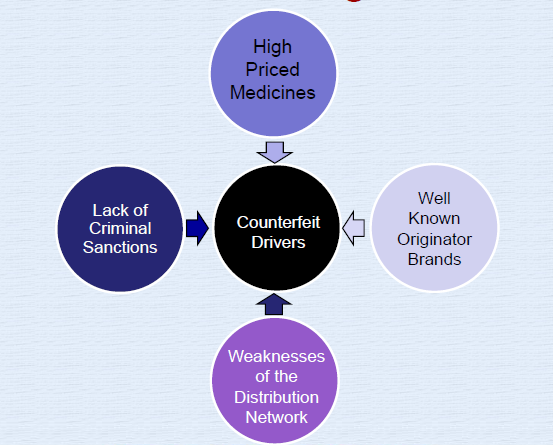 High Priced Medicines

Lack of Criminal Sanctions

Counterfeit Drivers

Well Known Originator Brands

Weaknesses of the Distribution Network